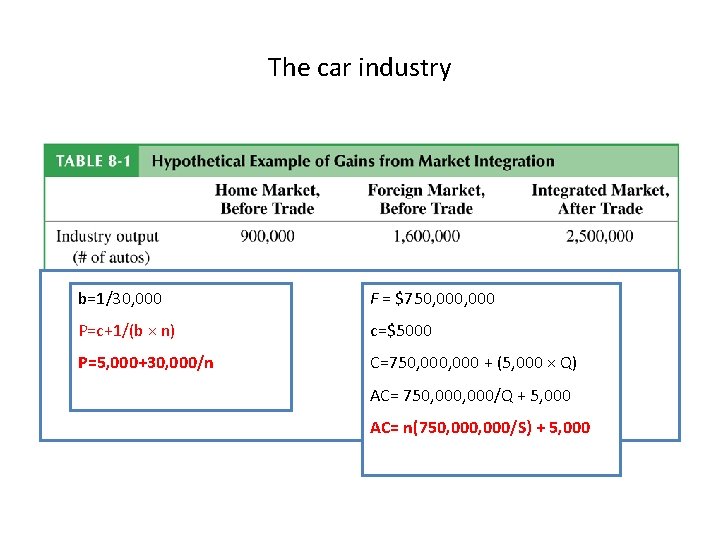 The car industry

TABLE 8-1 Hypothetical Example of Gains from Market Integration

| | Home Market, Before Trade | Foreign Market, Before Trade | Integrated Market, After Trade |
|---|---|---|---|
| Industry output (# of autos) | 900,000 | 1,600,000 | 2,500,000 |

b=1/30,000

P=c+1/(b × n)

P=5,000+30,000/n

F = $750,000,000

c=$5000

C=750,000,000 + (5,000 × Q)

AC= 750,000,000/Q + 5,000

AC= n(750,000,000/S) + 5,000